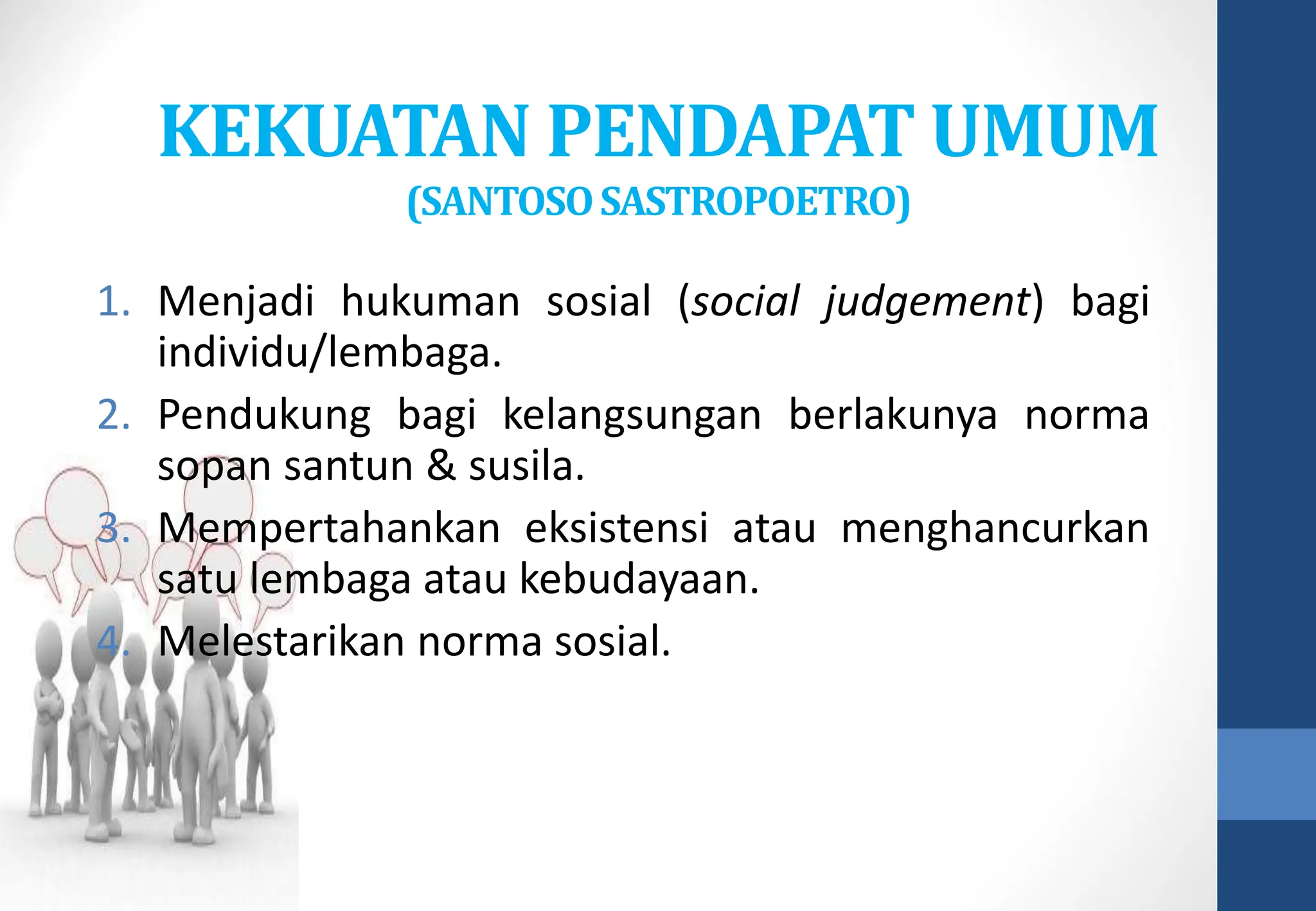 KEKUATAN PENDAPAT UMUM
(SANTOSO SASTROPOETRO)

1. Menjadi hukuman sosial (social judgement) bagi individu/lembaga.
2. Pendukung bagi kelangsungan berlakunya norma sopan santun & susila.
3. Mempertahankan eksistensi atau menghancurkan satu lembaga atau kebudayaan.
4. Melestarikan norma sosial.